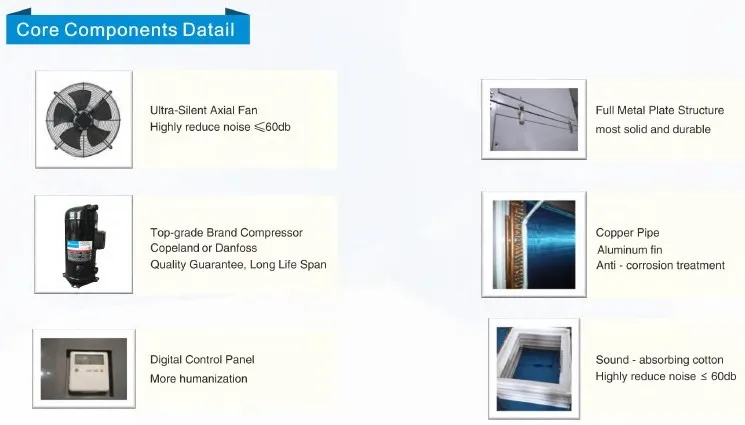 Core Components Datail

Ultra-Silent Axial Fan
Highly reduce noise ≤60db

Top-grade Brand Compressor
Copeland or Danfoss
Quality Guarantee, Long Life Span

Digital Control Panel
More humanization

Full Metal Plate Structure
most solid and durable

Copper Pipe
Aluminum fin
Anti - corrosion treatment

Sound - absorbing cotton
Highly reduce noise ≤ 60db